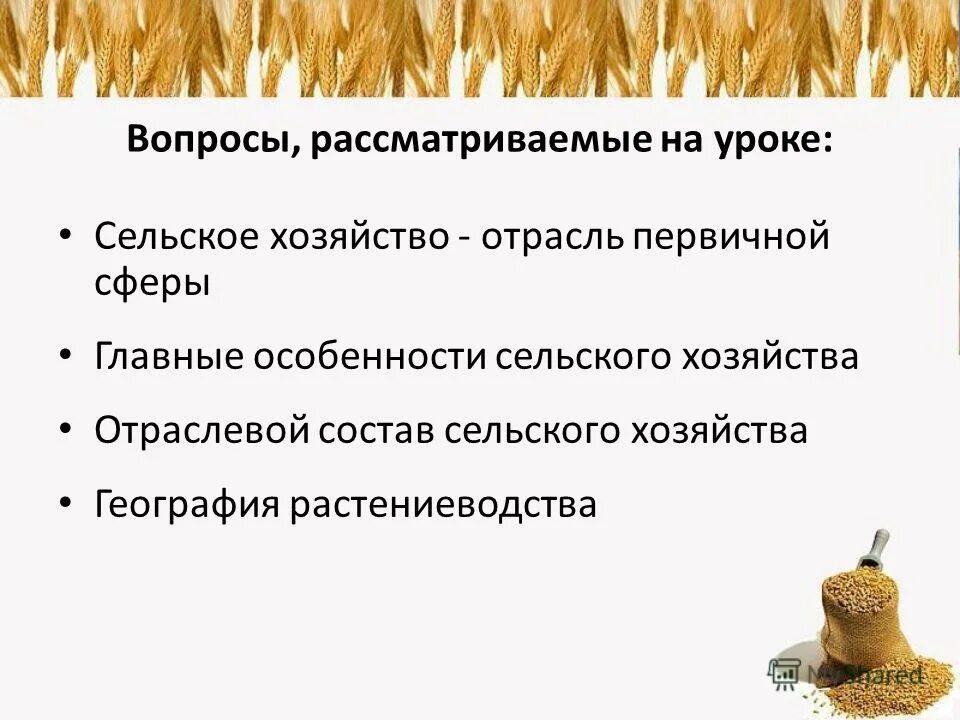 Вопросы, рассматриваемые на уроке:

• Сельское хозяйство - отрасль первичной сферы

• Главные особенности сельского хозяйства

• Отраслевой состав сельского хозяйства

• География растениеводства

MyShared